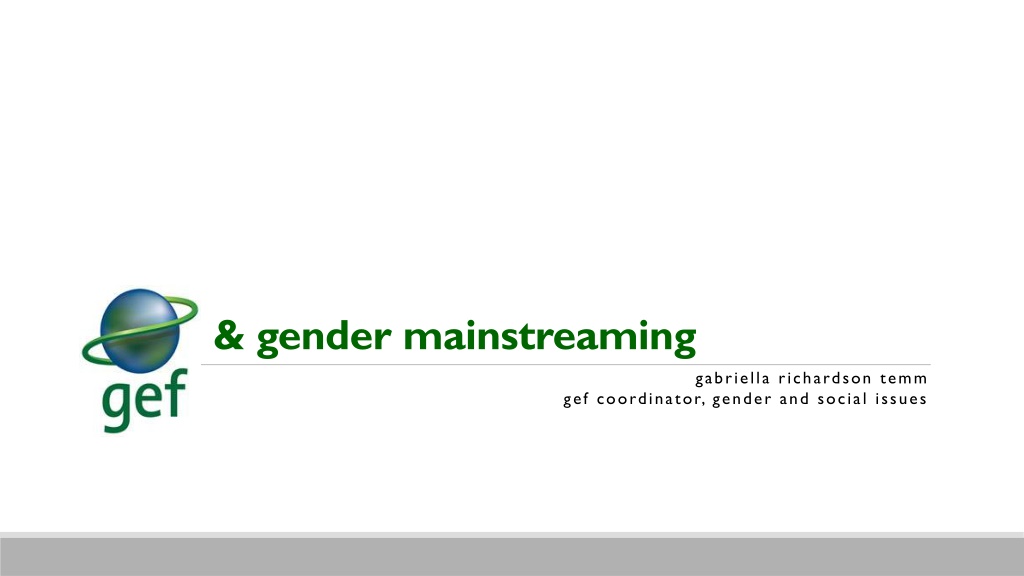 gef

& gender mainstreaming

gabriella richardson temm
gef coordinator, gender and social issues